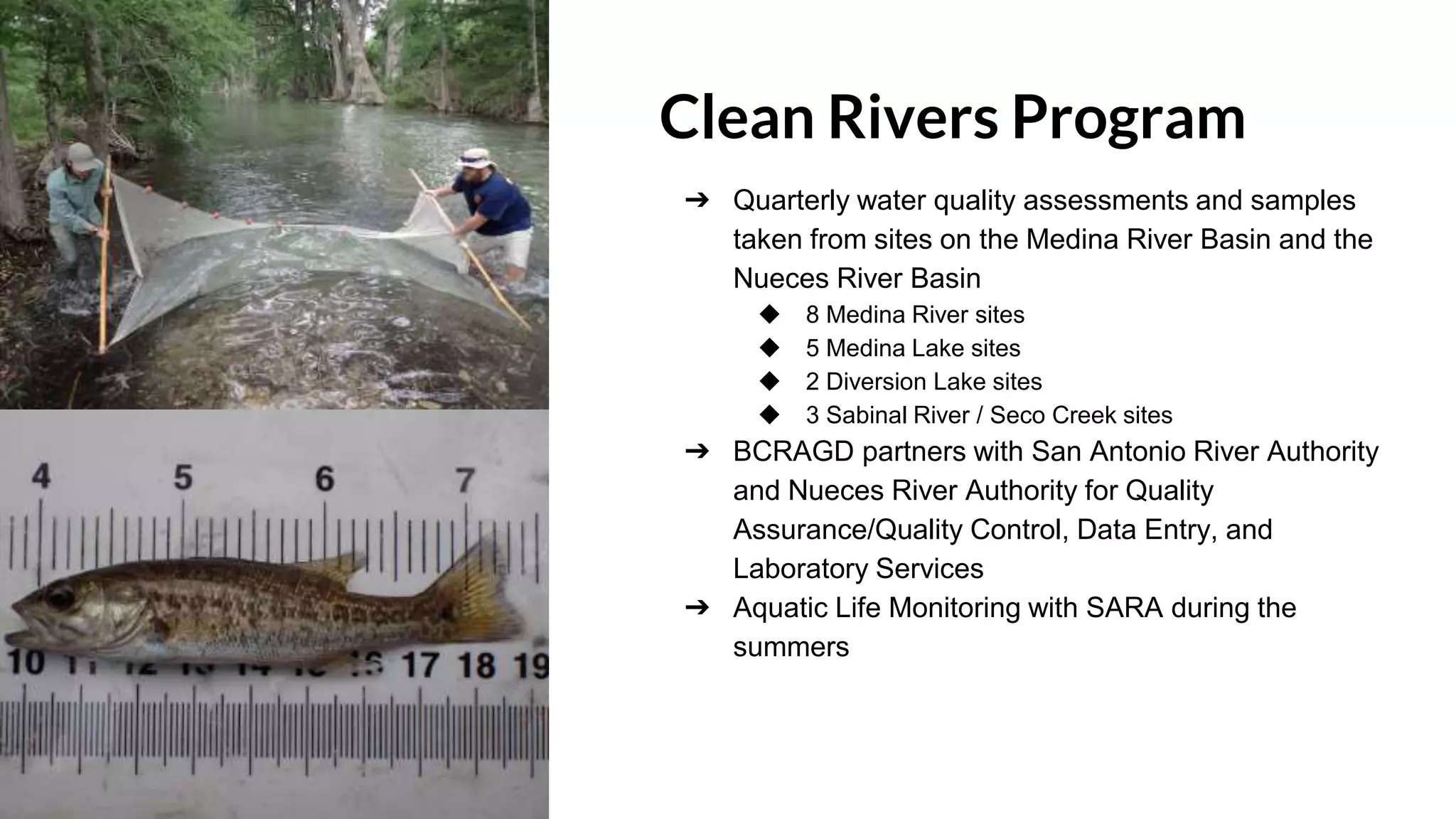 4 5 6 7

10 11 12 13 14 15 16 17 18 19

Clean Rivers Program

➔ Quarterly water quality assessments and samples taken from sites on the Medina River Basin and the Nueces River Basin
◆ 8 Medina River sites
◆ 5 Medina Lake sites
◆ 2 Diversion Lake sites
◆ 3 Sabinal River / Seco Creek sites
➔ BCRAGD partners with San Antonio River Authority and Nueces River Authority for Quality Assurance/Quality Control, Data Entry, and Laboratory Services
➔ Aquatic Life Monitoring with SARA during the summers